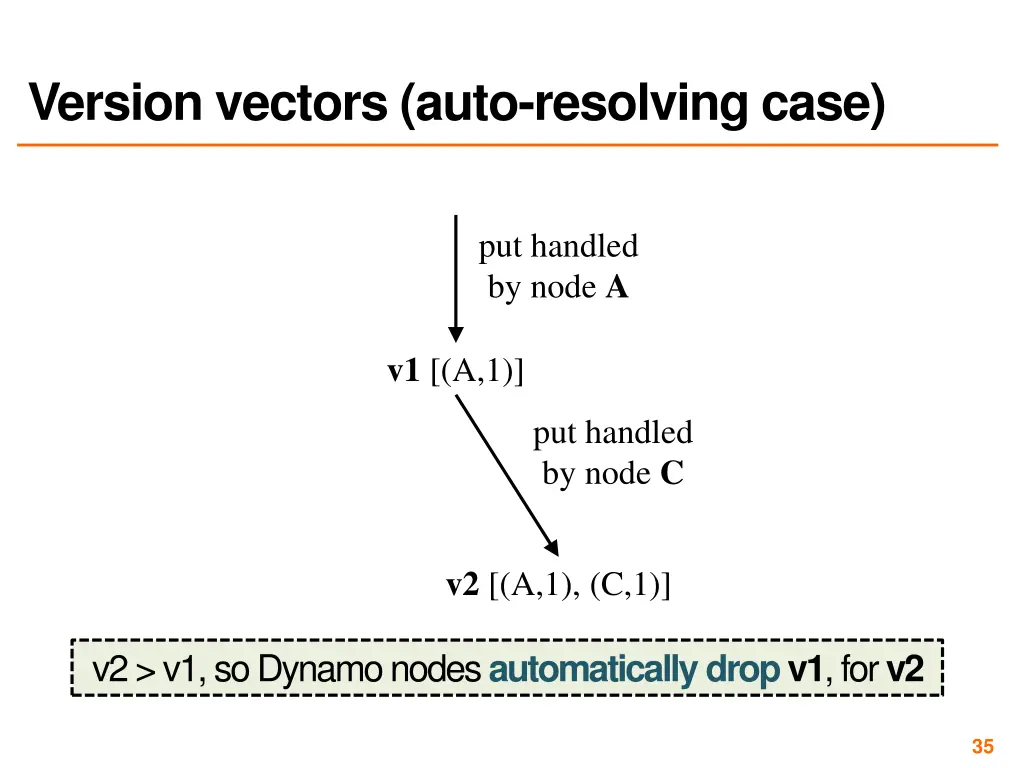 Version vectors (auto-resolving case)

put handled by node A

v1 [(A,1)]

put handled by node C

v2 [(A,1), (C,1)]

v2 > v1, so Dynamo nodes automatically drop v1, for v2

35